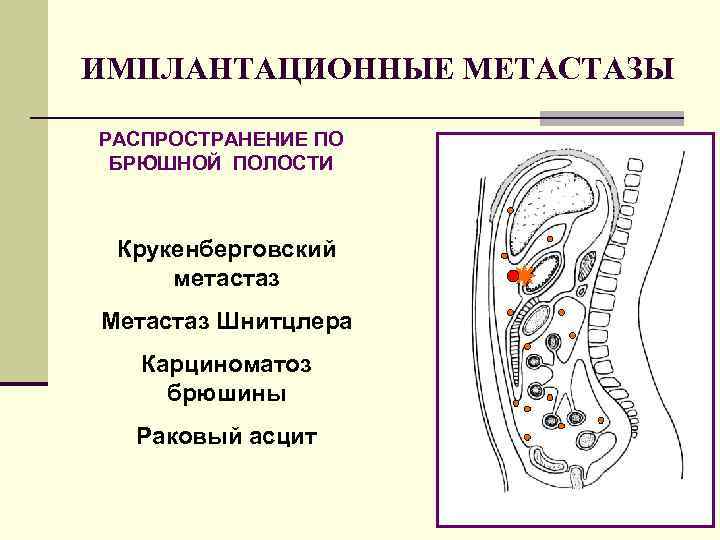 ИМПЛАНТАЦИОННЫЕ МЕТАСТАЗЫ

РАСПРОСТРАНЕНИЕ ПО БРЮШНОЙ ПОЛОСТИ

Крукенберговский метастаз

Метастаз Шнитцлера

Карциноматоз брюшины

Раковый асцит